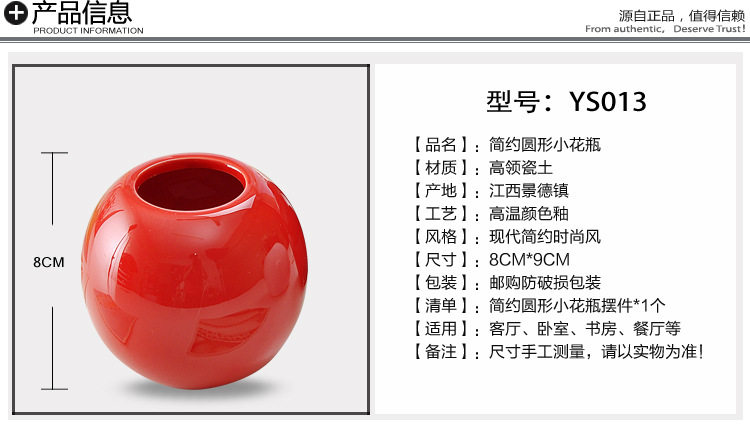 产品信息
PRODUCT INFORMATION

源自正品，值得信赖
From authentic, Deserve Trust!

8CM

型号：YS013

【品名】：简约圆形小花瓶
【材质】：高领瓷土
【产地】：江西景德镇
【工艺】：高温颜色釉
【风格】：现代简约时尚风
【尺寸】：8CM*9CM
【包装】：邮购防破损包装
【清单】：简约圆形小花瓶摆件*1个
【适用】：客厅、卧室、书房、餐厅等
【备注】：尺寸手工测量，请以实物为准！